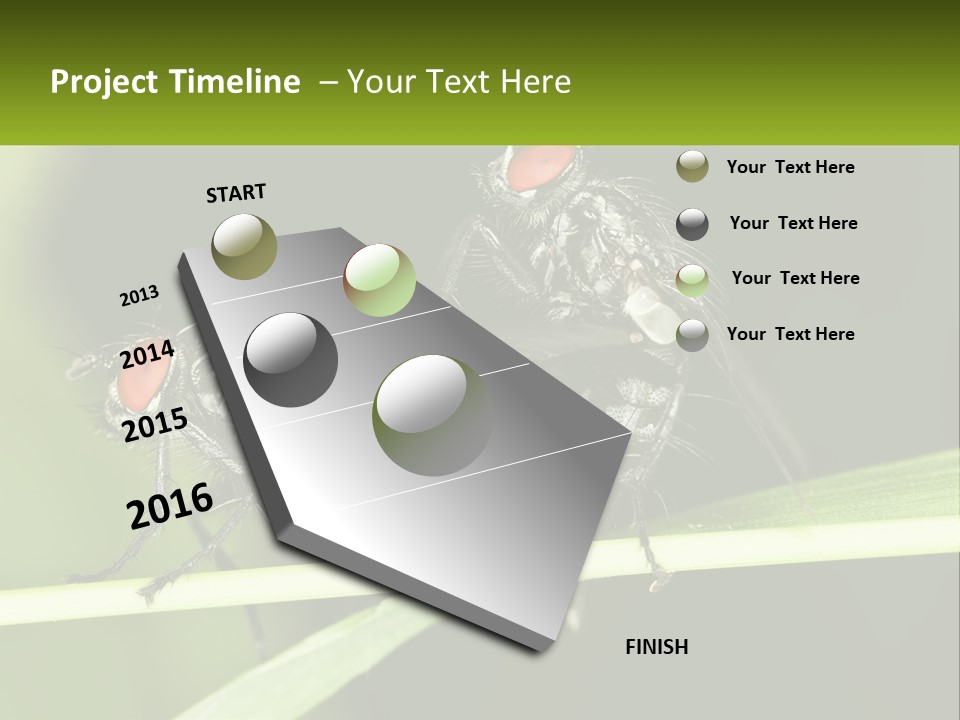 Project Timeline – Your Text Here

START

2013

2014

2015

2016

Your Text Here

Your Text Here

Your Text Here

Your Text Here

FINISH